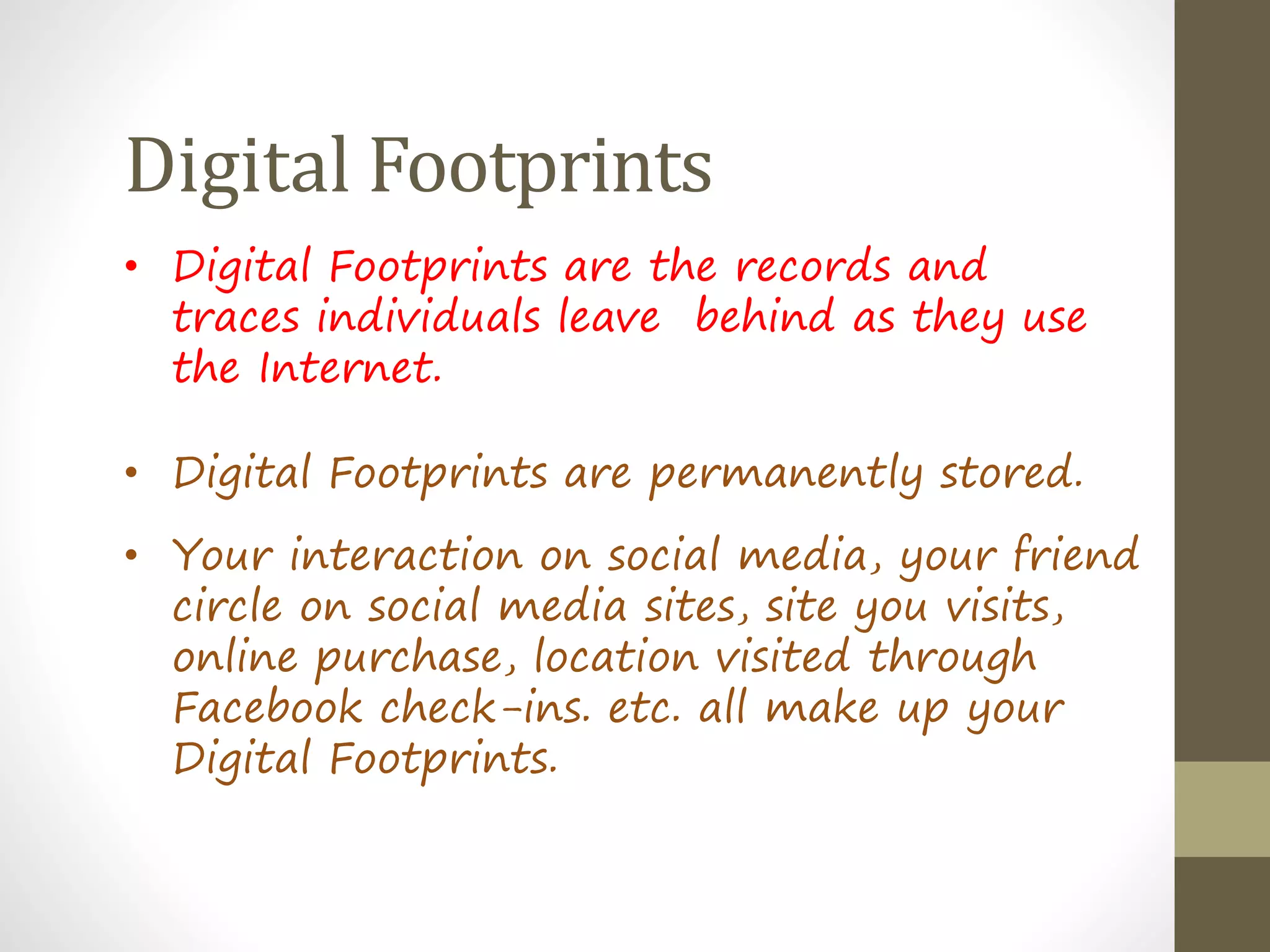 Digital Footprints

• Digital Footprints are the records and traces individuals leave behind as they use the Internet.

• Digital Footprints are permanently stored.

• Your interaction on social media, your friend circle on social media sites, site you visits, online purchase, location visited through Facebook check-ins. etc. all make up your Digital Footprints.